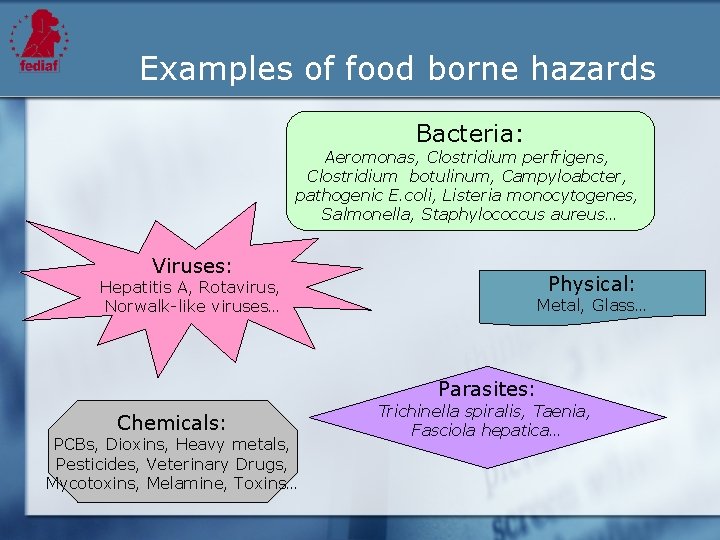 fediaf

Examples of food borne hazards

Bacteria:
Aeromonas, Clostridium perfrigens, Clostridium botulinum, Campyloabcter, pathogenic E.coli, Listeria monocytogenes, Salmonella, Staphylococcus aureus…

Viruses:
Hepatitis A, Rotavirus, Norwalk-like viruses…

Physical:
Metal, Glass…

Parasites:
Trichinella spiralis, Taenia, Fasciola hepatica…

Chemicals:
PCBs, Dioxins, Heavy metals, Pesticides, Veterinary Drugs, Mycotoxins, Melamine, Toxins…